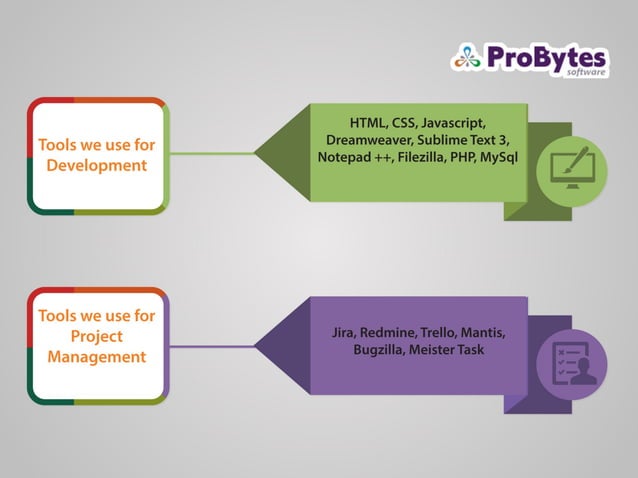 ProBytes
software

Tools we use for Development

HTML, CSS, Javascript, Dreamweaver, Sublime Text 3, Notepad ++, Filezilla, PHP, MySql

Tools we use for Project Management

Jira, Redmine, Trello, Mantis, Bugzilla, Meister Task